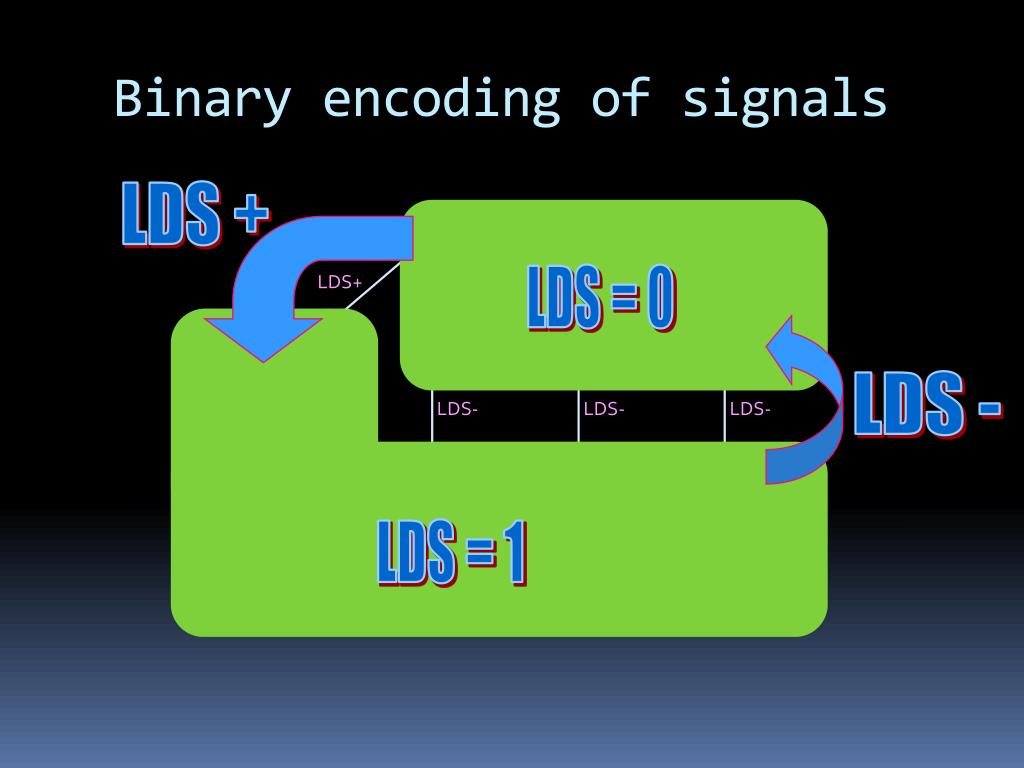 Binary encoding of signals

LDS +

LDS+

LDS = 0

LDS-

LDS-

LDS-

LDS -

LDS = 1